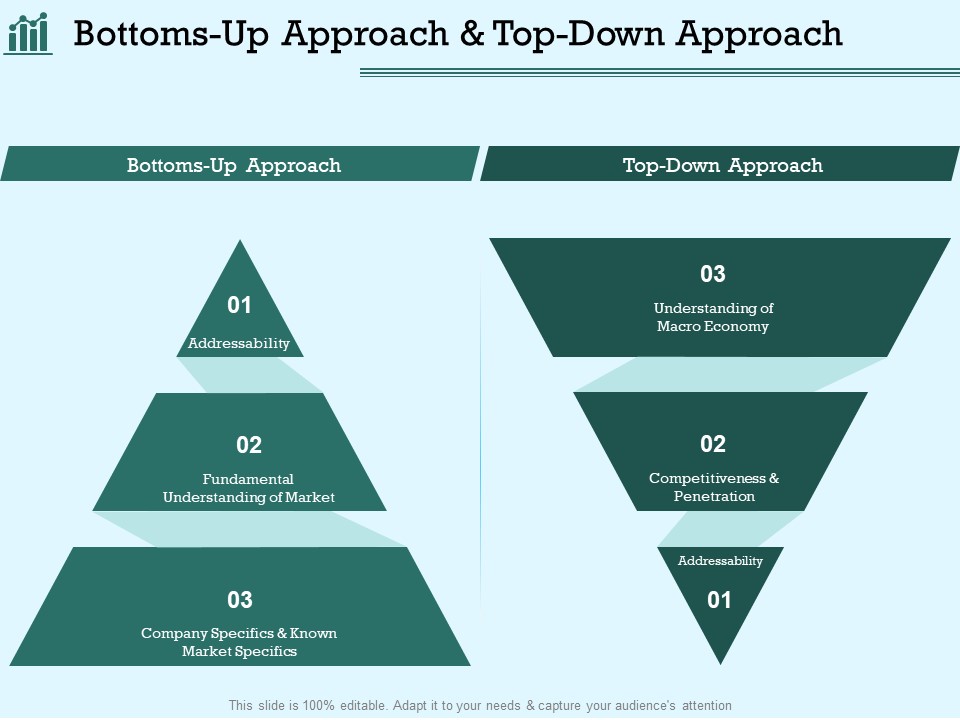 Bottoms-Up Approach & Top-Down Approach

Bottoms-Up Approach

01
Addressability

02
Fundamental Understanding of Market

03
Company Specifics & Known Market Specifics

Top-Down Approach

03
Understanding of Macro Economy

02
Competitiveness & Penetration

Addressability
01

This slide is 100% editable. Adapt it to your needs & capture your audience's attention